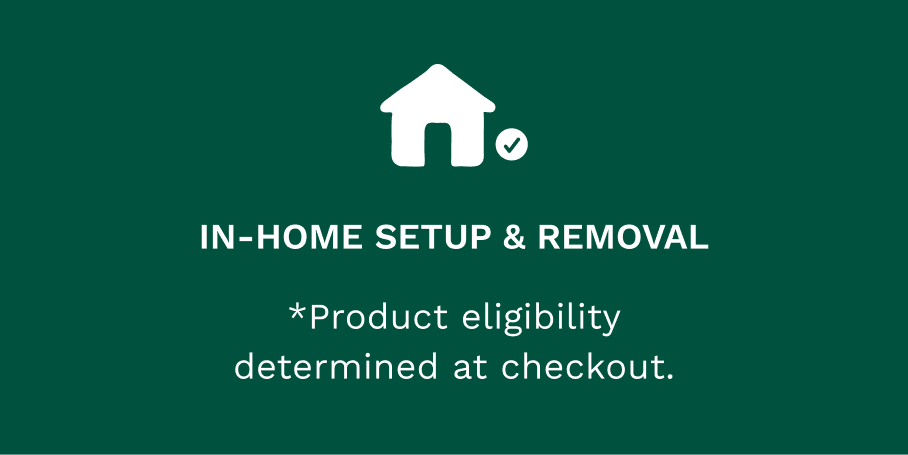 IN-HOME SETUP & REMOVAL

*Product eligibility determined at checkout.